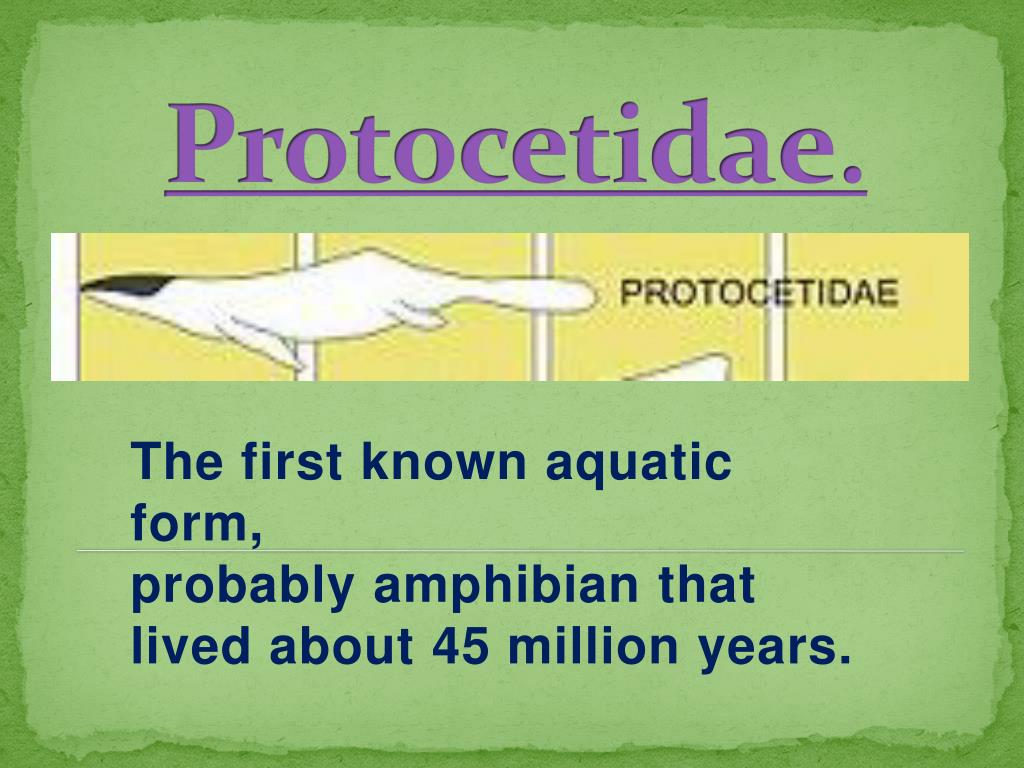 Protocetidae.

PROTOCETIDAE

The first known aquatic form,
probably amphibian that lived about 45 million years.